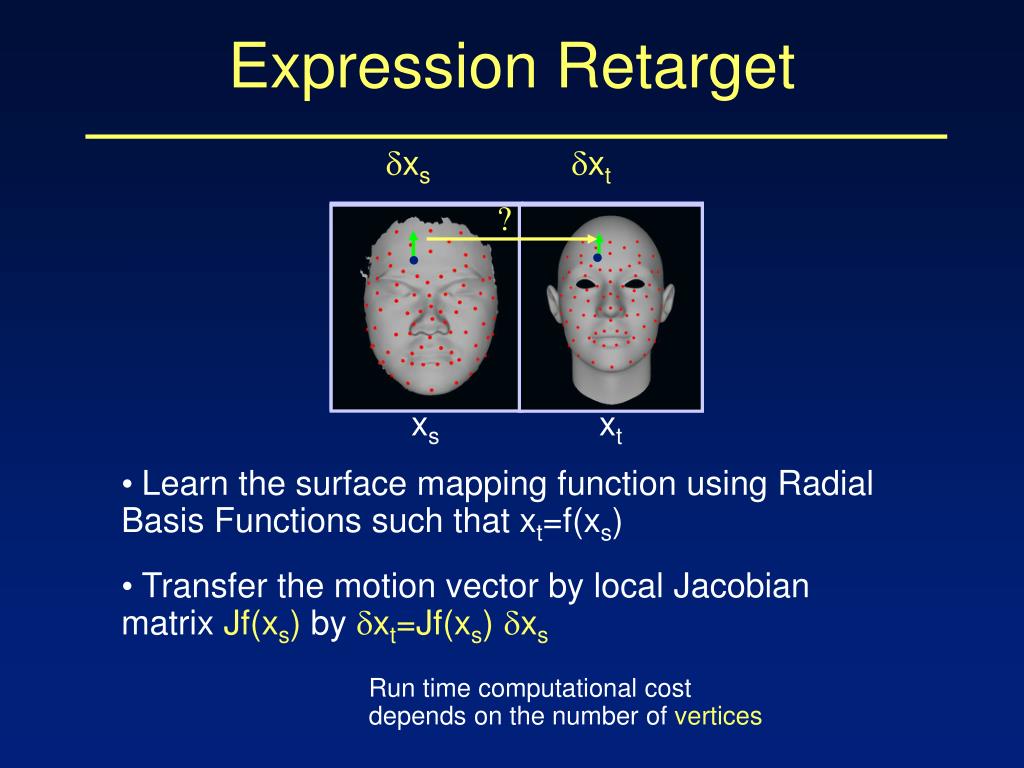 Expression Retarget

$\delta x_s$ $\delta x_t$

?

$x_s$ $x_t$

• Learn the surface mapping function using Radial Basis Functions such that $x_t=f(x_s)$

• Transfer the motion vector by local Jacobian matrix $Jf(x_s)$ by $\delta x_t=Jf(x_s)\ \delta x_s$

Run time computational cost depends on the number of vertices